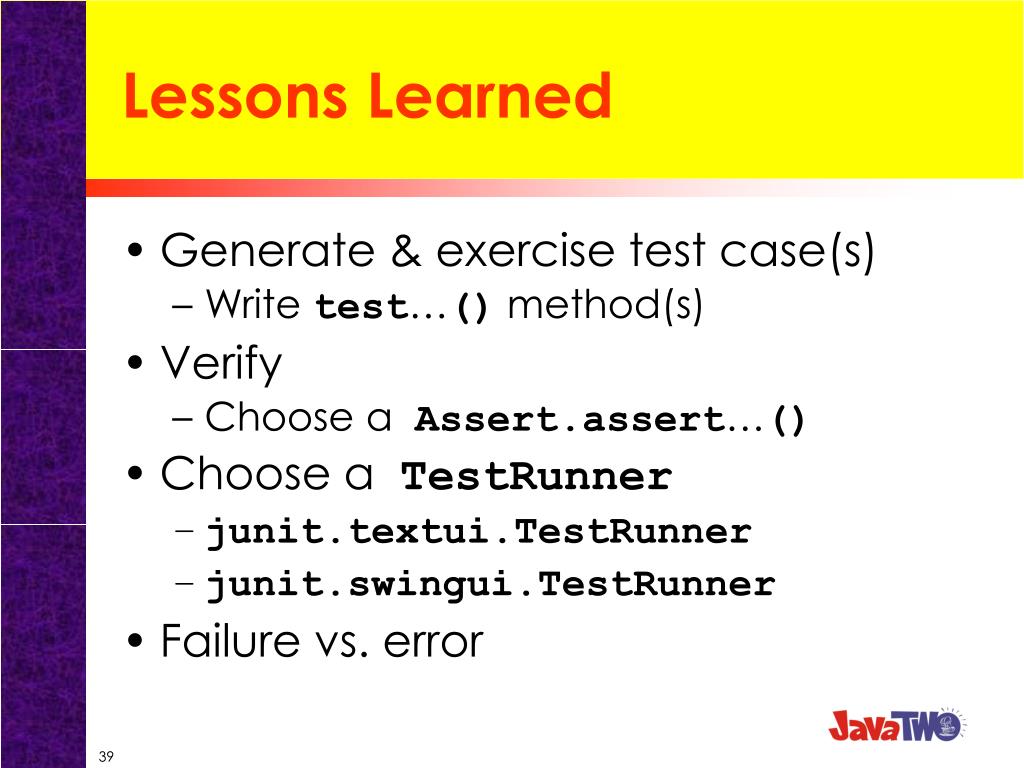 Lessons Learned

• Generate & exercise test case(s)
– Write test…() method(s)
• Verify
– Choose a Assert.assert…()
• Choose a TestRunner
– junit.textui.TestRunner
– junit.swingui.TestRunner
• Failure vs. error

39

JavaTWO